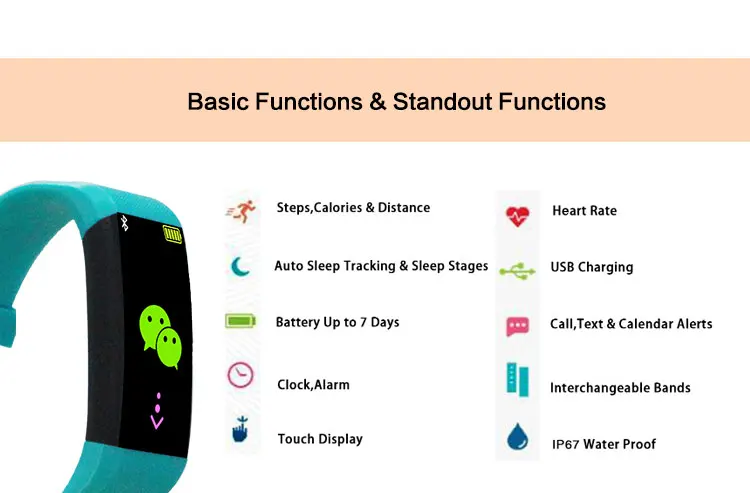 Basic Functions & Standout Functions

Steps,Calories & Distance

Auto Sleep Tracking & Sleep Stages

Battery Up to 7 Days

Clock,Alarm

Touch Display

Heart Rate

USB Charging

Call,Text & Calendar Alerts

Interchangeable Bands

IP67 Water Proof